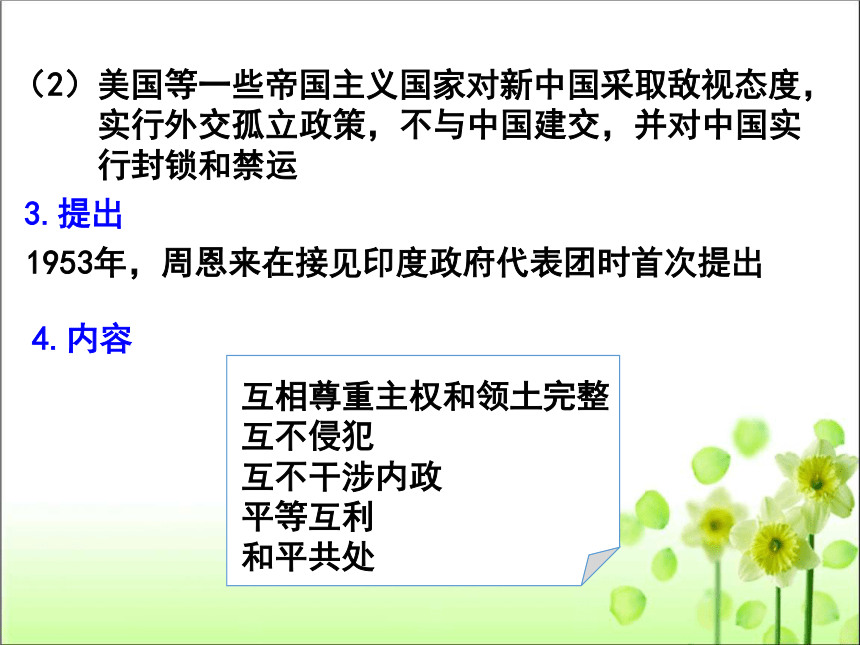 （2）美国等一些帝国主义国家对新中国采取敌视态度，实行外交孤立政策，不与中国建交，并对中国实行封锁和禁运

3. 提出

1953年，周恩来在接见印度政府代表团时首次提出

4. 内容

互相尊重主权和领土完整
互不侵犯
互不干涉内政
平等互利
和平共处